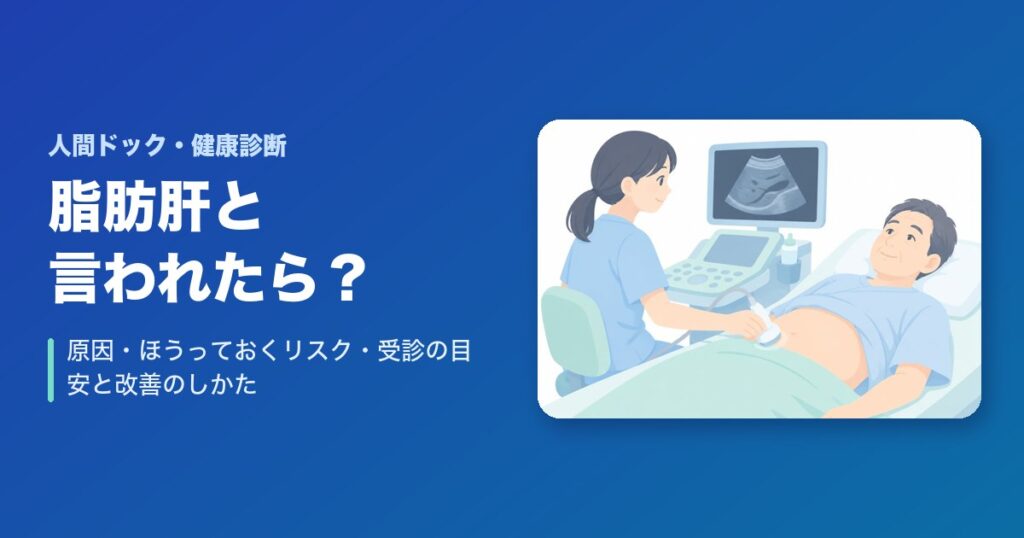 人間ドック・健康診断

脂肪肝と
言われたら？

原因・ほうっておくリスク・受診の目安と改善のしかた